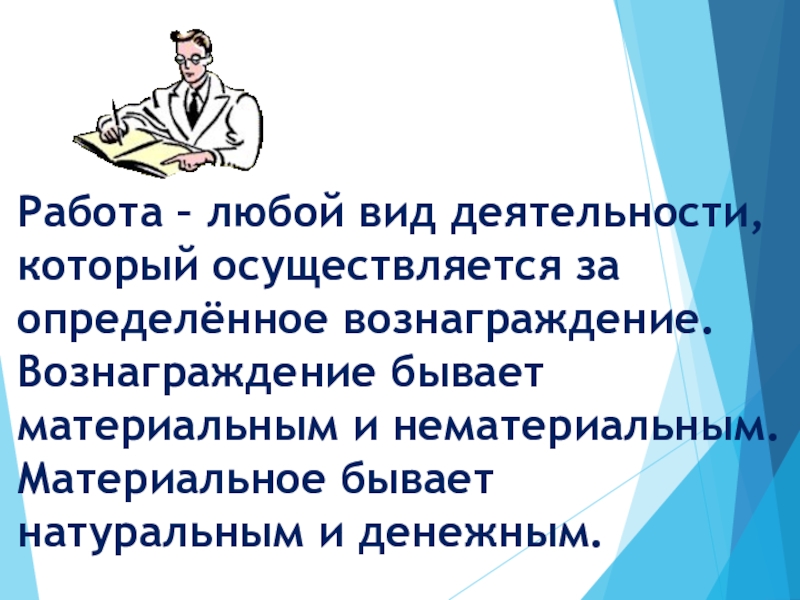 Работа – любой вид деятельности, который осуществляется за определённое вознаграждение. Вознаграждение бывает материальным и нематериальным. Материальное бывает натуральным и денежным.